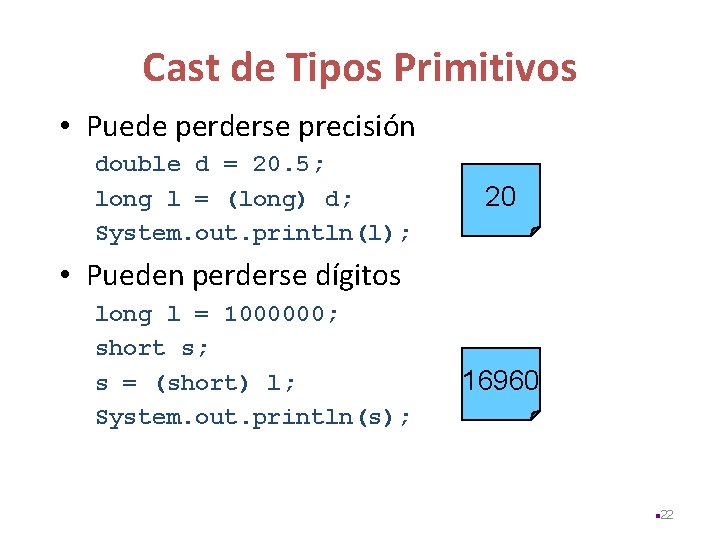 Cast de Tipos Primitivos

• Puede perderse precisión

double d = 20.5;
long l = (long) d;
System.out.println(l);

20

• Pueden perderse dígitos

long l = 1000000;
short s;
s = (short) l;
System.out.println(s);

16960

22